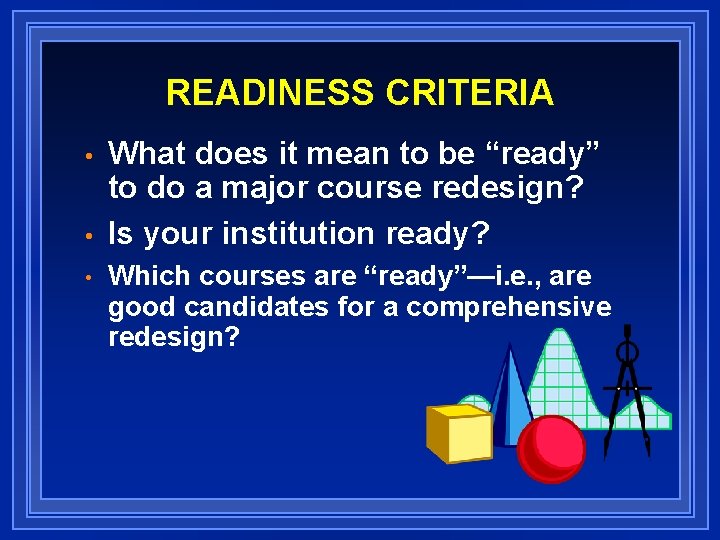 READINESS CRITERIA

• What does it mean to be “ready” to do a major course redesign?

• Is your institution ready?

• Which courses are “ready”—i.e., are good candidates for a comprehensive redesign?